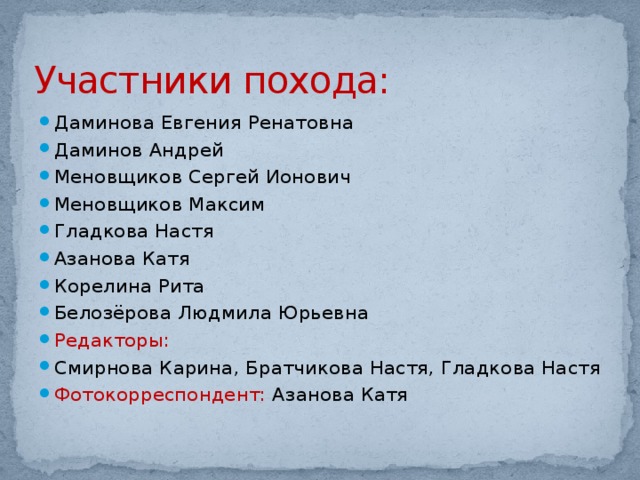 Участники похода:

- Даминова Евгения Ренатовна
- Даминов Андрей
- Меновщиков Сергей Ионович
- Меновщиков Максим
- Гладкова Настя
- Азанова Катя
- Корелина Рита
- Белозёрова Людмила Юрьевна
- Редакторы:
- Смирнова Карина, Братчикова Настя, Гладкова Настя
- Фотокорреспондент: Азанова Катя